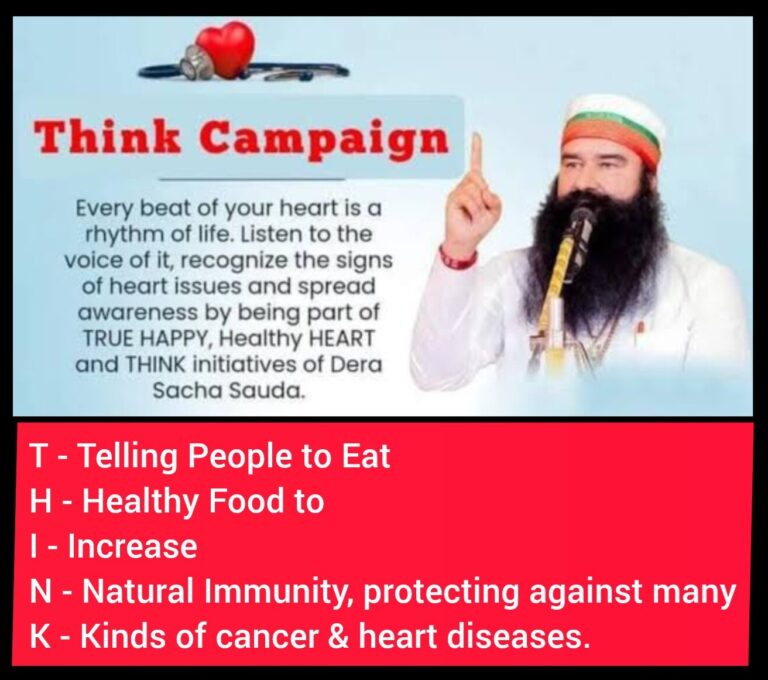 Think Campaign

Every beat of your heart is a rhythm of life. Listen to the voice of it, recognize the signs of heart issues and spread awareness by being part of TRUE HAPPY, Healthy HEART and THINK initiatives of Dera Sacha Sauda.

T - Telling People to Eat
H - Healthy Food to
I - Increase
N - Natural Immunity, protecting against many
K - Kinds of cancer & heart diseases.